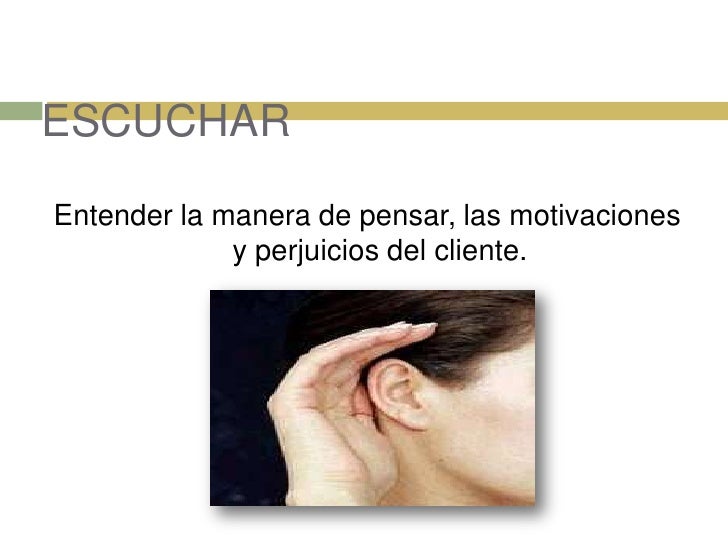 ESCUCHAR

Entender la manera de pensar, las motivaciones y perjuicios del cliente.